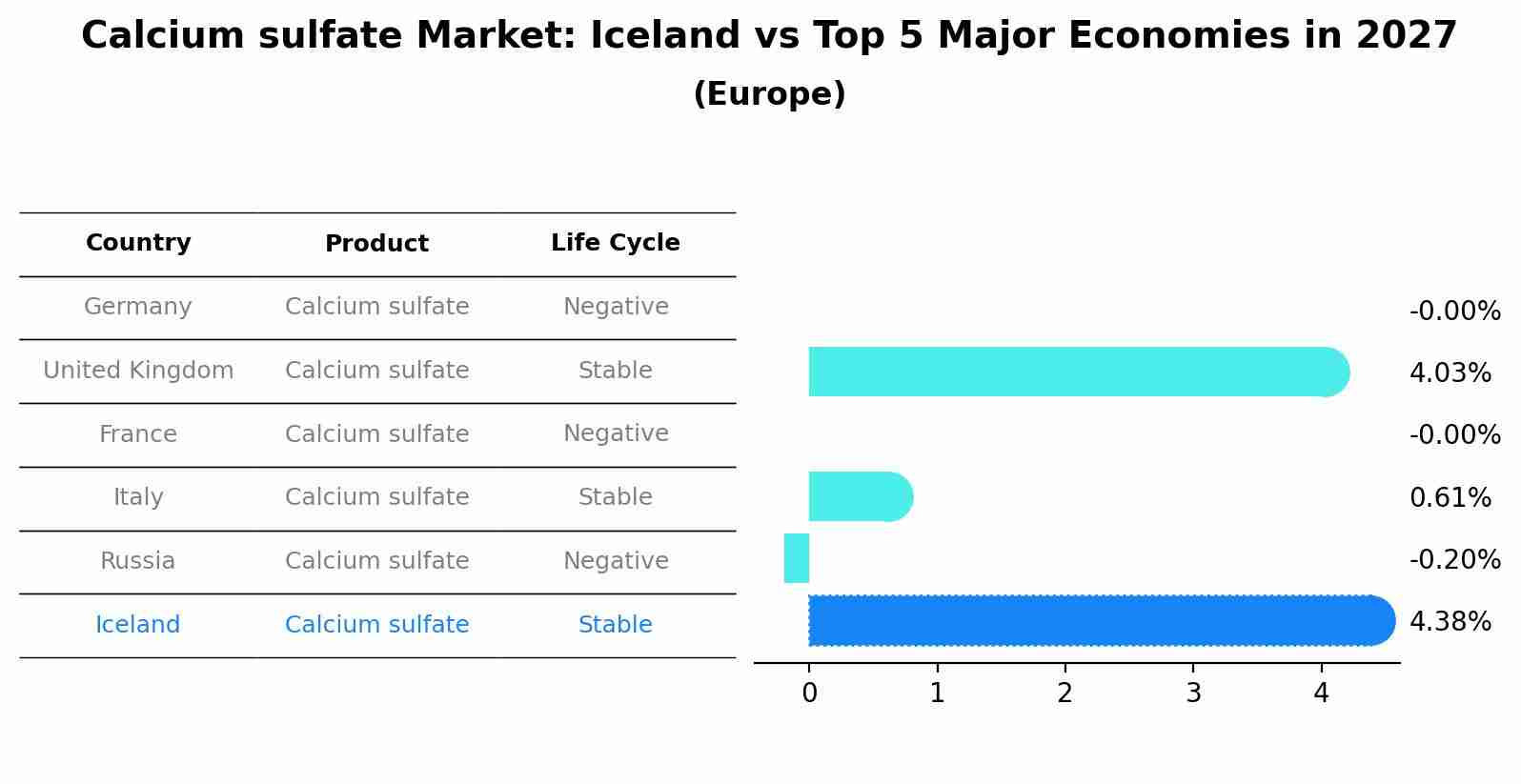 Calcium sulfate Market: Iceland vs Top 5 Major Economies in 2027
(Europe)

| Country | Product | Life Cycle |
|---|---|---|
| Germany | Calcium sulfate | Negative |
| United Kingdom | Calcium sulfate | Stable |
| France | Calcium sulfate | Negative |
| Italy | Calcium sulfate | Stable |
| Russia | Calcium sulfate | Negative |
| Iceland | Calcium sulfate | Stable |

-0.00%
4.03%
-0.00%
0.61%
-0.20%
4.38%

0 1 2 3 4